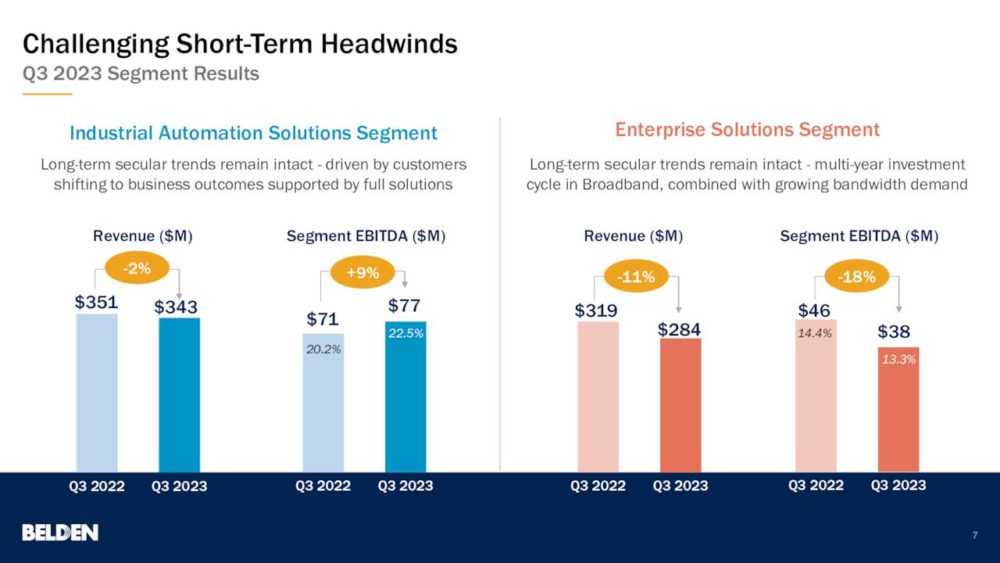 Challenging Short-Term Headwinds
Q3 2023 Segment Results

Industrial Automation Solutions Segment

Long-term secular trends remain intact - driven by customers shifting to business outcomes supported by full solutions

Revenue ($M)

-2%

$351

$343

Q3 2022

Q3 2023

Segment EBITDA ($M)

+9%

$71

20.2%

$77

22.5%

Q3 2022

Q3 2023

Enterprise Solutions Segment

Long-term secular trends remain intact - multi-year investment cycle in Broadband, combined with growing bandwidth demand

Revenue ($M)

-11%

$319

$284

Q3 2022

Q3 2023

Segment EBITDA ($M)

-18%

$46

14.4%

$38

13.3%

Q3 2022

Q3 2023

BELDEN

7